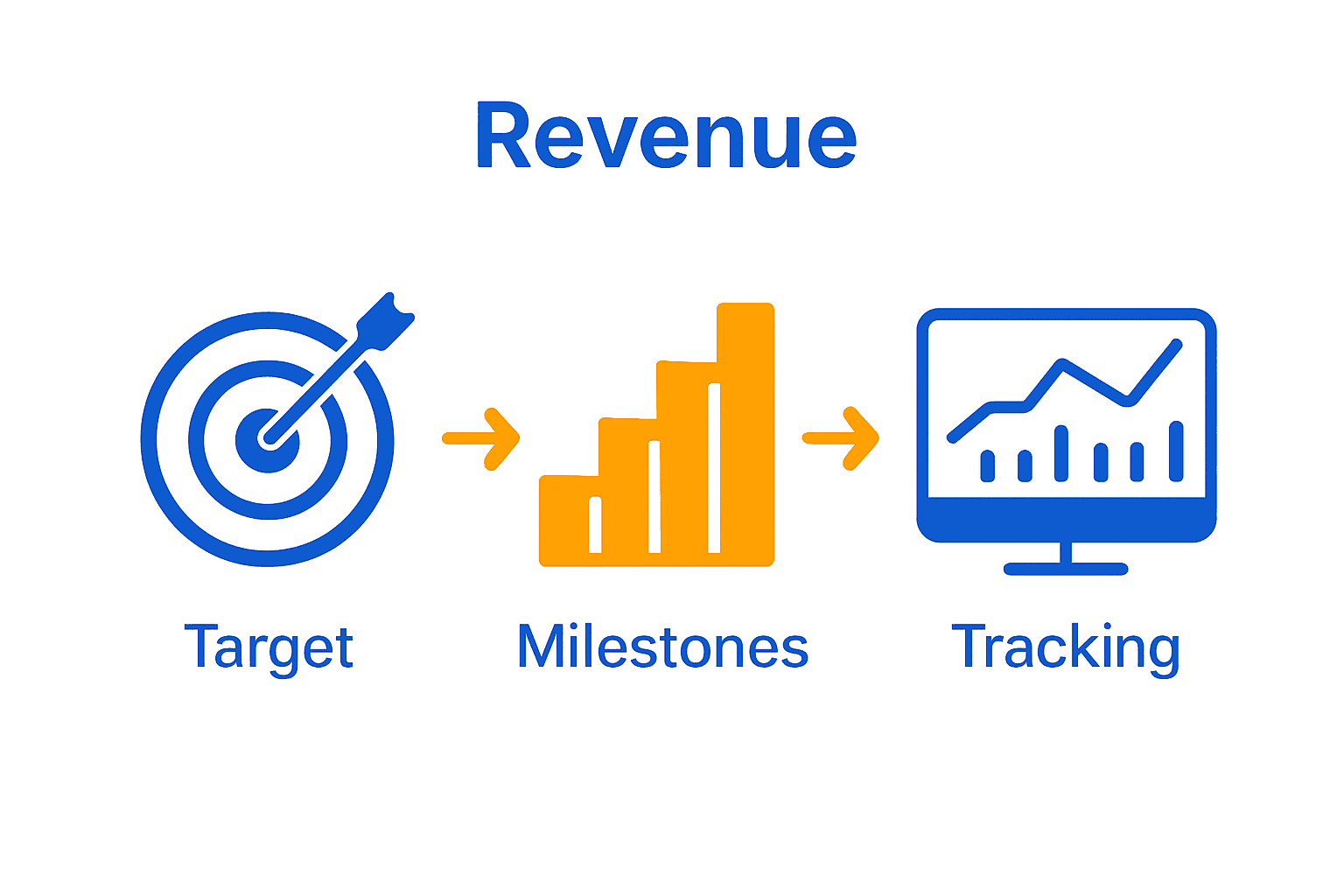 Revenue

Target

Milestones

Tracking